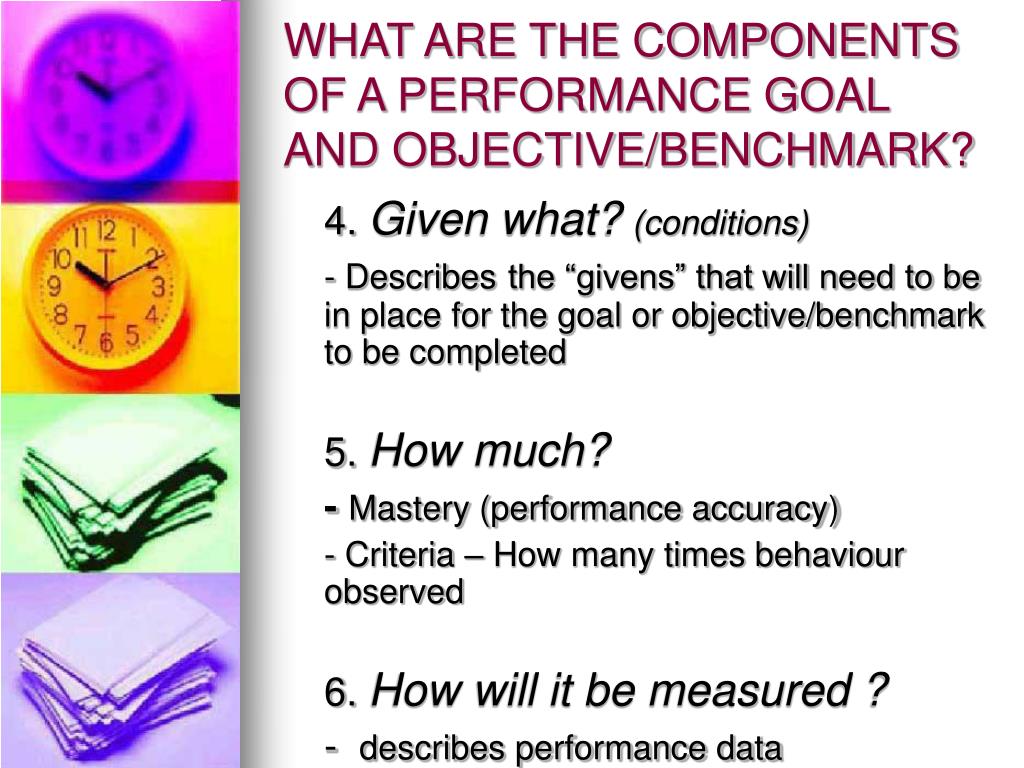 WHAT ARE THE COMPONENTS OF A PERFORMANCE GOAL AND OBJECTIVE/BENCHMARK?

4. Given what? (conditions)

- Describes the “givens” that will need to be in place for the goal or objective/benchmark to be completed

5. How much?

- Mastery (performance accuracy)

- Criteria – How many times behaviour observed

6. How will it be measured ?

- describes performance data